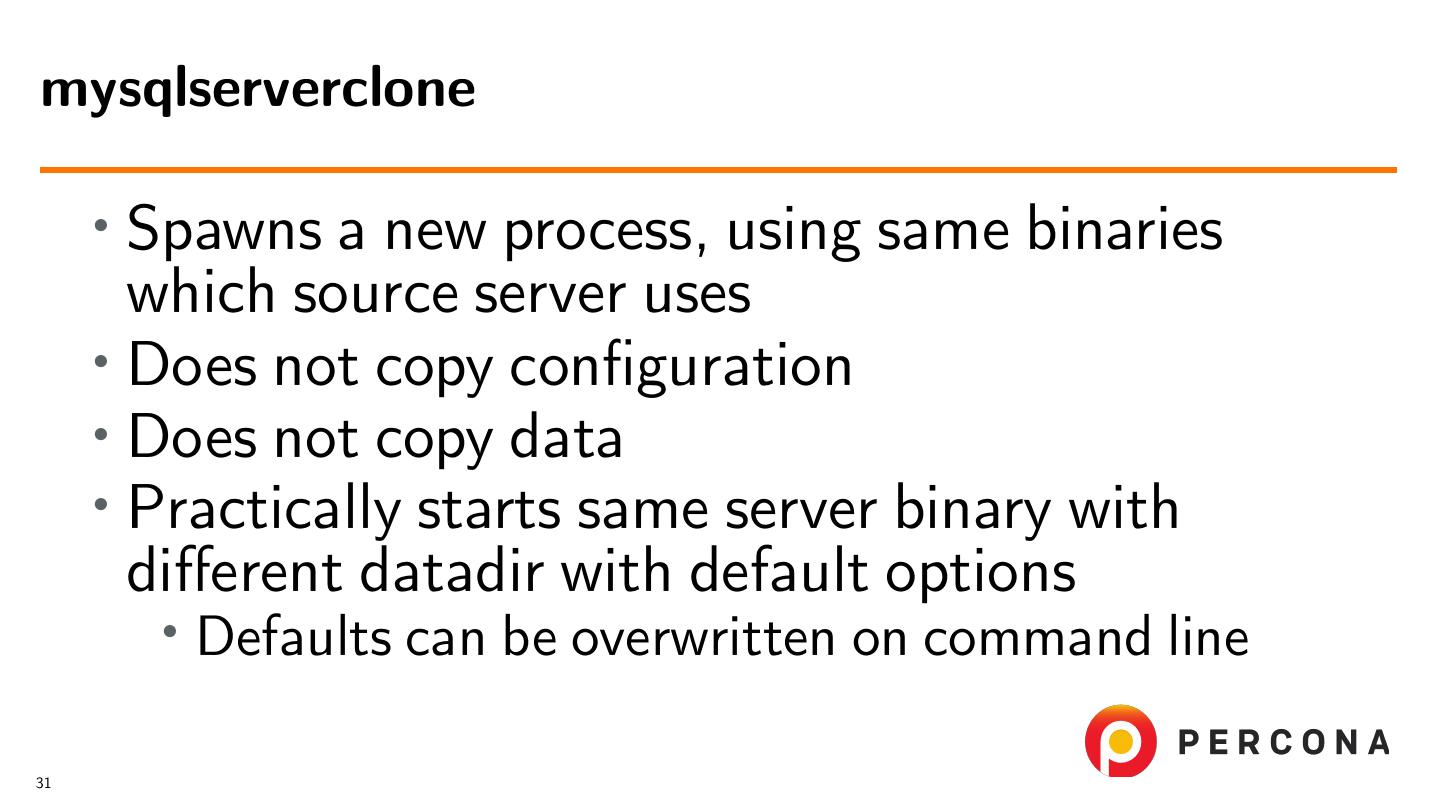 mysqlserverclone

• Spawns a new process, using same binaries which source server uses
• Does not copy configuration
• Does not copy data
• Practically starts same server binary with different datadir with default options
  • Defaults can be overwritten on command line

PERCONA

31